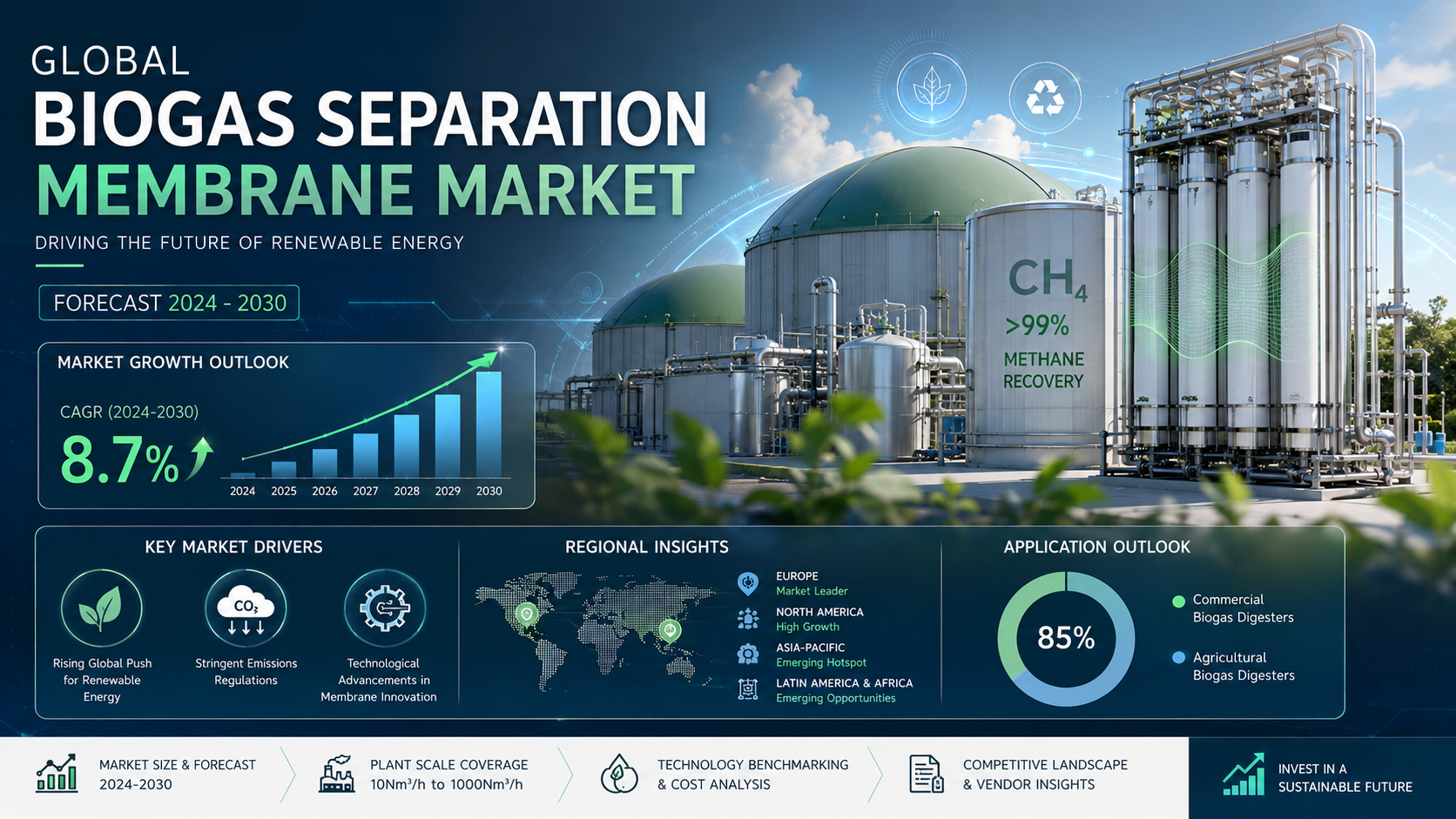 GLOBAL
BIOGAS SEPARATION
MEMBRANE MARKET
DRIVING THE FUTURE OF RENEWABLE ENERGY

FORECAST 2024 - 2030

$CH_4$
>99%
METHANE RECOVERY

MARKET GROWTH OUTLOOK
CAGR (2024-2030)
8.7%
2024 2025 2026 2027 2028 2029 2030

KEY MARKET DRIVERS
Rising Global Push for Renewable Energy
$CO_2$
Stringent Emissions Regulations
Technological Advancements in Membrane Innovation

REGIONAL INSIGHTS
EUROPE
Market Leader
NORTH AMERICA
High Growth
ASIA-PACIFIC
Emerging Hotspot
LATIN AMERICA & AFRICA
Emerging Opportunities

APPLICATION OUTLOOK
85%
Commercial Biogas Digesters
Agricultural Biogas Digesters

MARKET SIZE & FORECAST 2024-2030
PLANT SCALE COVERAGE 10Nm³/h to 1000Nm³/h
TECHNOLOGY BENCHMARKING & COST ANALYSIS
COMPETITIVE LANDSCAPE & VENDOR INSIGHTS
INVEST IN A SUSTAINABLE FUTURE